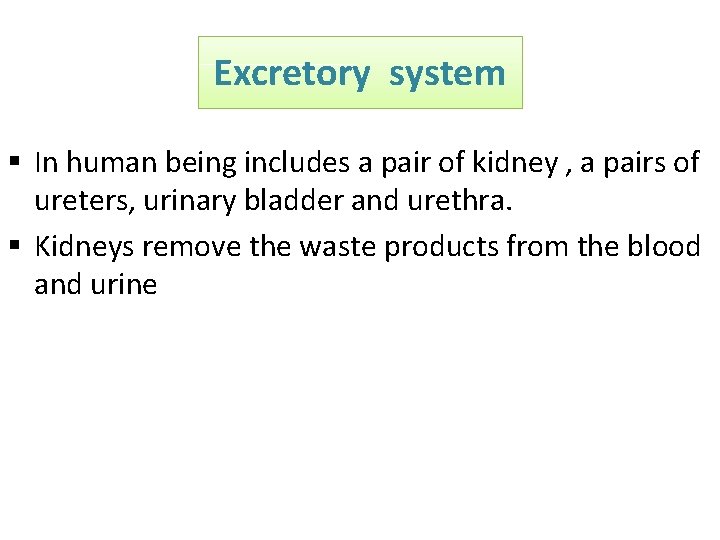 Excretory system

• In human being includes a pair of kidney , a pairs of ureters, urinary bladder and urethra.
• Kidneys remove the waste products from the blood and urine